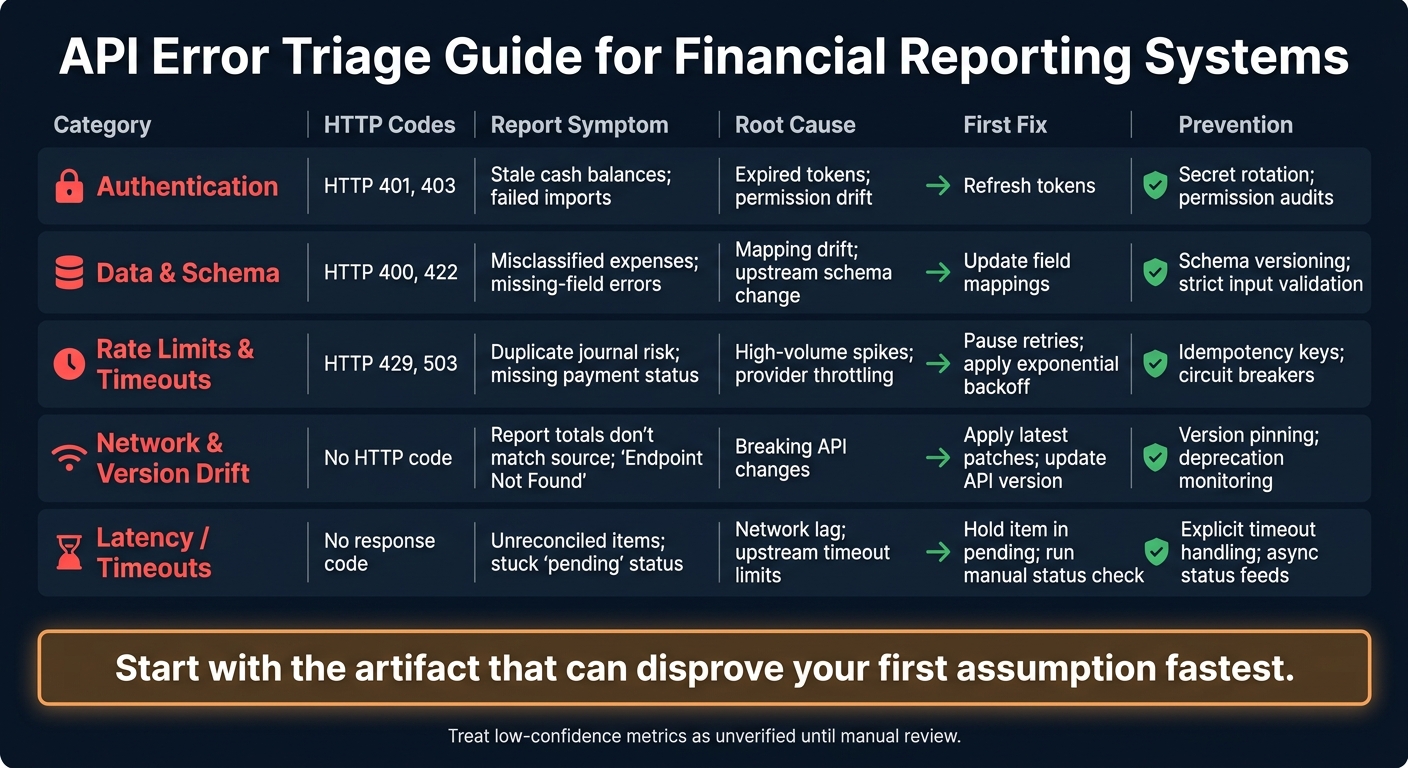 API Error Triage Guide for Financial Reporting Systems

| Category | HTTP Codes | Report Symptom | Root Cause | First Fix | Prevention |
|---|---|---|---|---|---|
| Authentication | HTTP 401, 403 | Stale cash balances; failed imports | Expired tokens; permission drift | Refresh tokens | Secret rotation; permission audits |
| Data & Schema | HTTP 400, 422 | Misclassified expenses; missing-field errors | Mapping drift; upstream schema change | Update field mappings | Schema versioning; strict input validation |
| Rate Limits & Timeouts | HTTP 429, 503 | Duplicate journal risk; missing payment status | High-volume spikes; provider throttling | Pause retries; apply exponential backoff | Idempotency keys; circuit breakers |
| Network & Version Drift | No HTTP code | Report totals don't match source; 'Endpoint Not Found' | Breaking API changes | Apply latest patches; update API version | Version pinning; deprecation monitoring |
| Latency / Timeouts | No response code | Unreconciled items; stuck 'pending' status | Network lag; upstream timeout limits | Hold item in pending; run manual status check | Explicit timeout handling; async status feeds |

Start with the artifact that can disprove your first assumption fastest.

Treat low-confidence metrics as unverified until manual review.